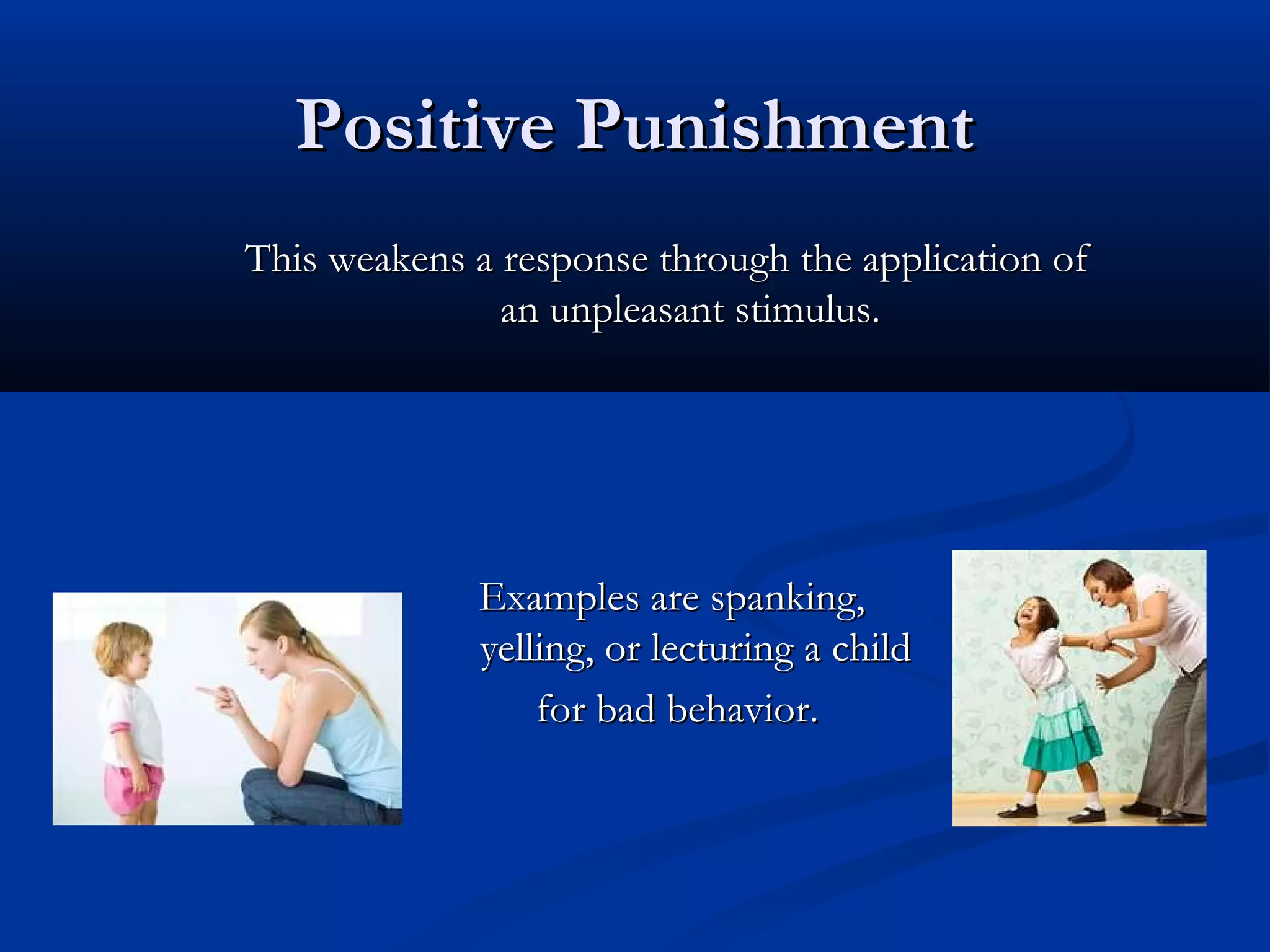 Positive Punishment

This weakens a response through the application of an unpleasant stimulus.

Examples are spanking, yelling, or lecturing a child for bad behavior.